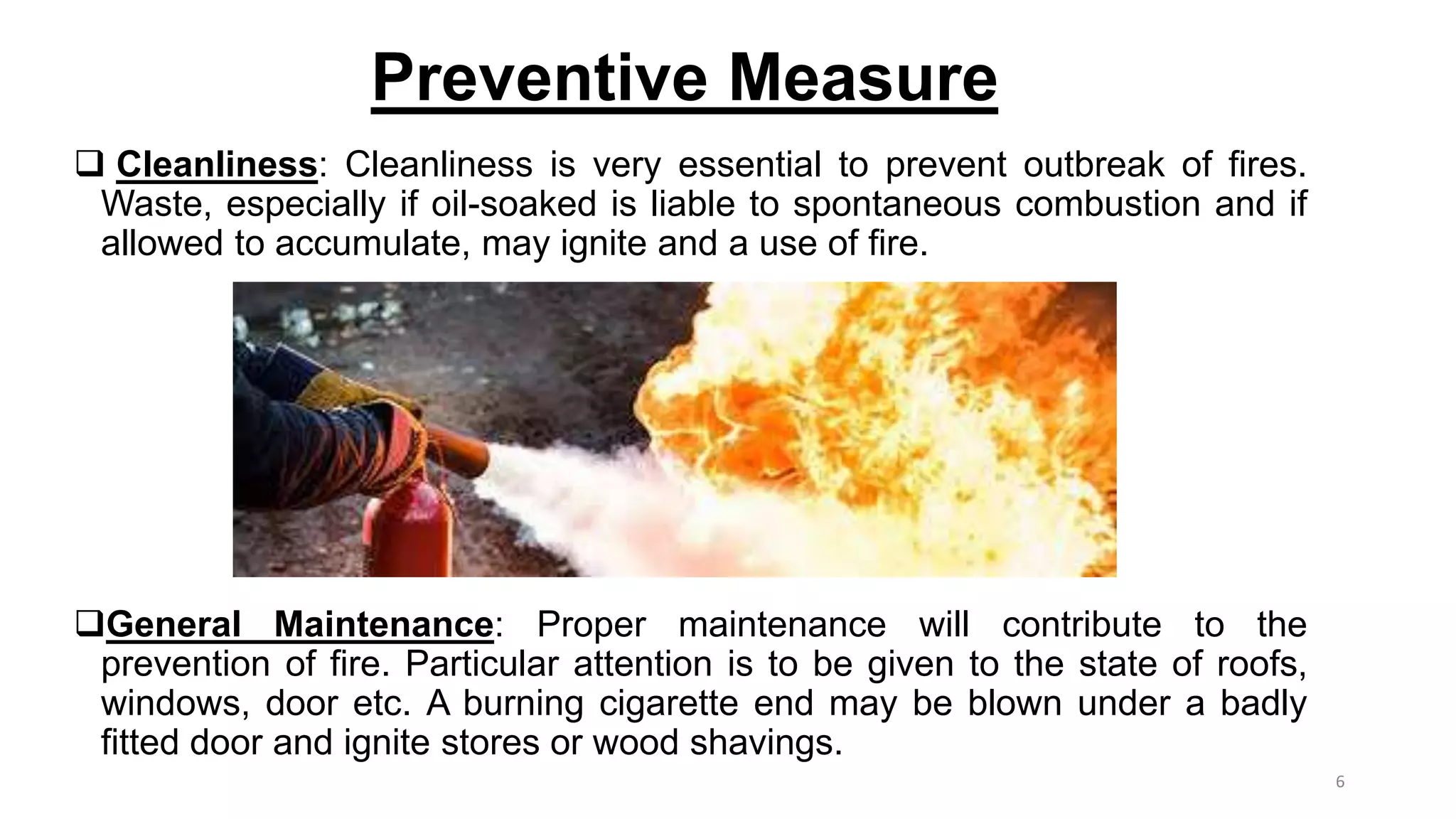 Preventive Measure

❑ Cleanliness: Cleanliness is very essential to prevent outbreak of fires. Waste, especially if oil-soaked is liable to spontaneous combustion and if allowed to accumulate, may ignite and a use of fire.

❑General Maintenance: Proper maintenance will contribute to the prevention of fire. Particular attention is to be given to the state of roofs, windows, door etc. A burning cigarette end may be blown under a badly fitted door and ignite stores or wood shavings.

6